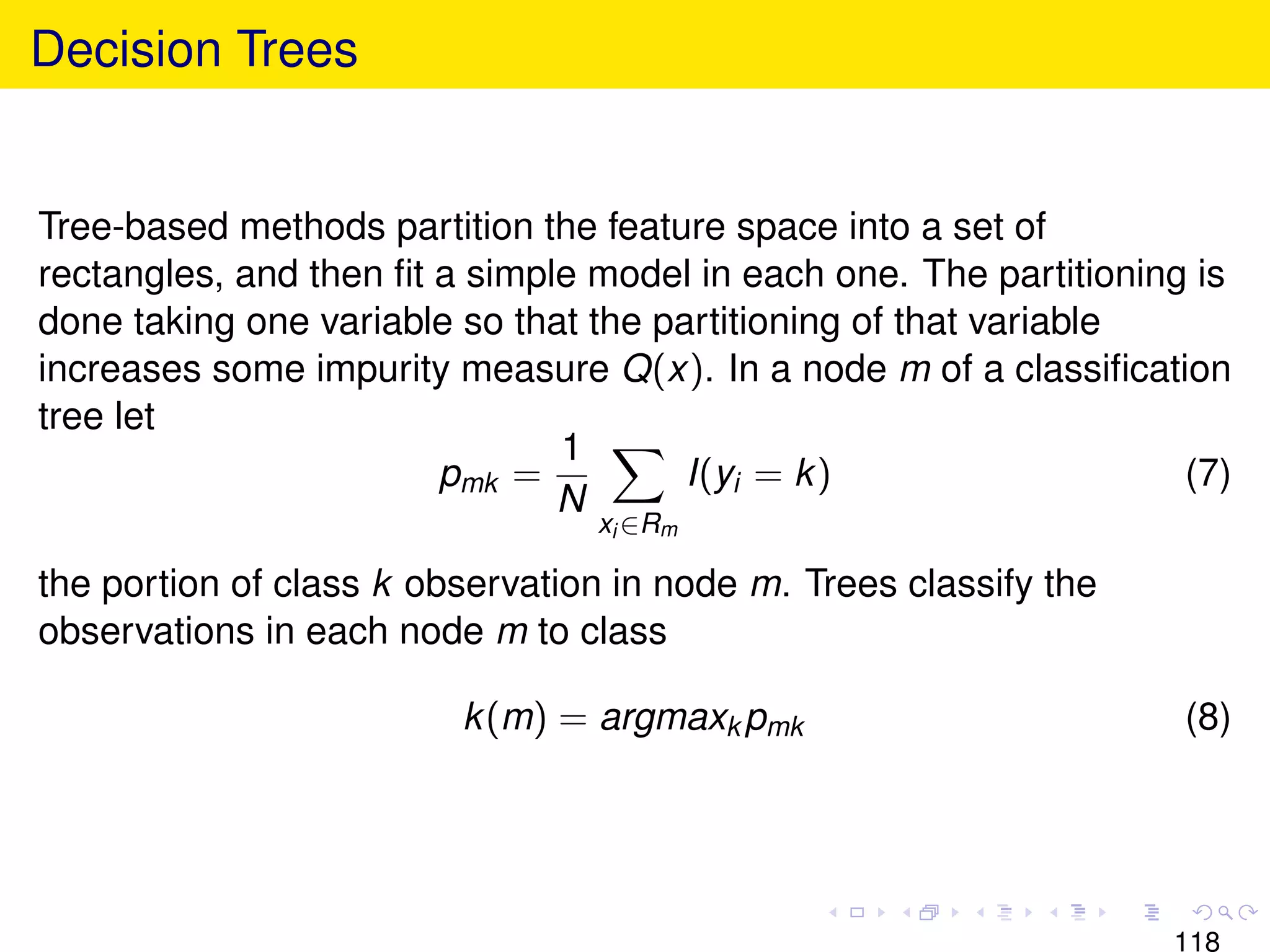 Decision Trees

Tree-based methods partition the feature space into a set of rectangles, and then fit a simple model in each one. The partitioning is done taking one variable so that the partitioning of that variable increases some impurity measure $Q(x)$. In a node $m$ of a classification tree let

$$p_{mk} = \frac{1}{N} \sum_{x_i \in R_m} I(y_i = k) \quad (7)$$

the portion of class $k$ observation in node $m$. Trees classify the observations in each node $m$ to class

$$k(m) = argmax_k p_{mk} \quad (8)$$

118